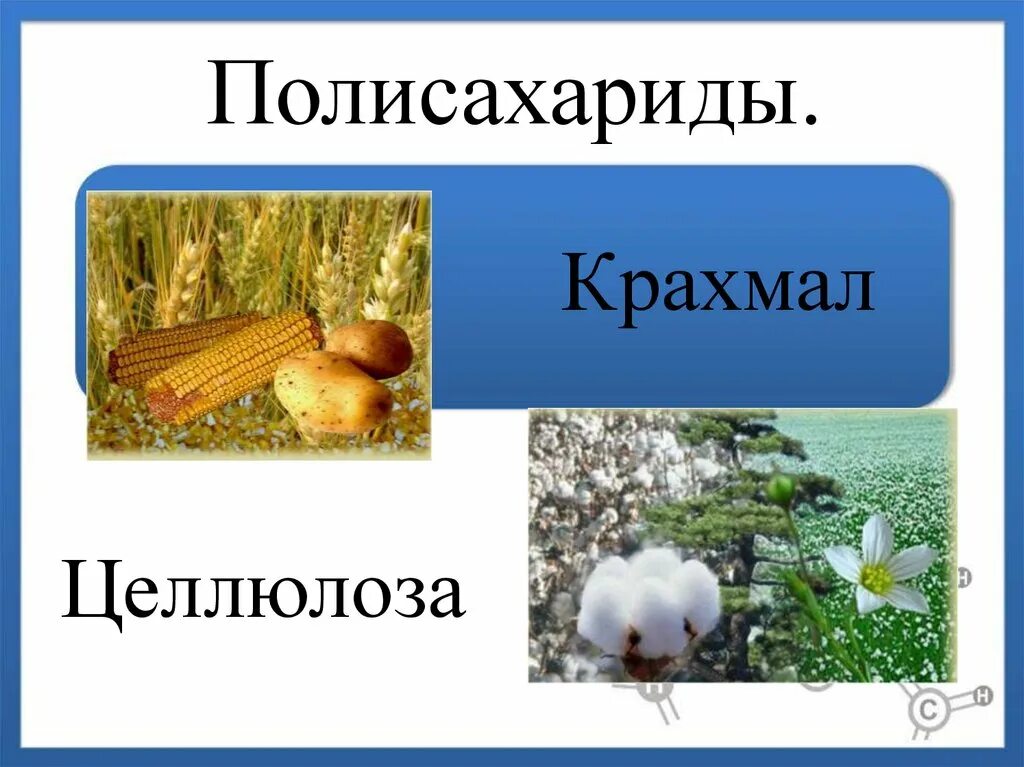 Полисахариды.

Крахмал

Целлюлоза

H

H

C

H